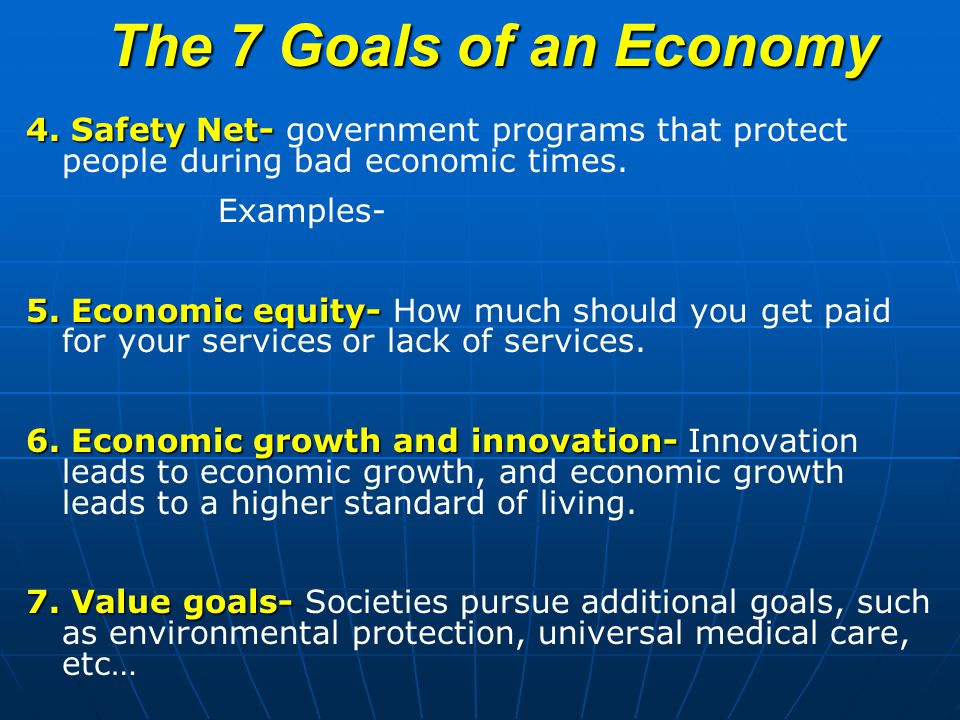 The 7 Goals of an Economy

4. Safety Net- government programs that protect people during bad economic times.

Examples-

5. Economic equity- How much should you get paid for your services or lack of services.

6. Economic growth and innovation- Innovation leads to economic growth, and economic growth leads to a higher standard of living.

7. Value goals- Societies pursue additional goals, such as environmental protection, universal medical care, etc…